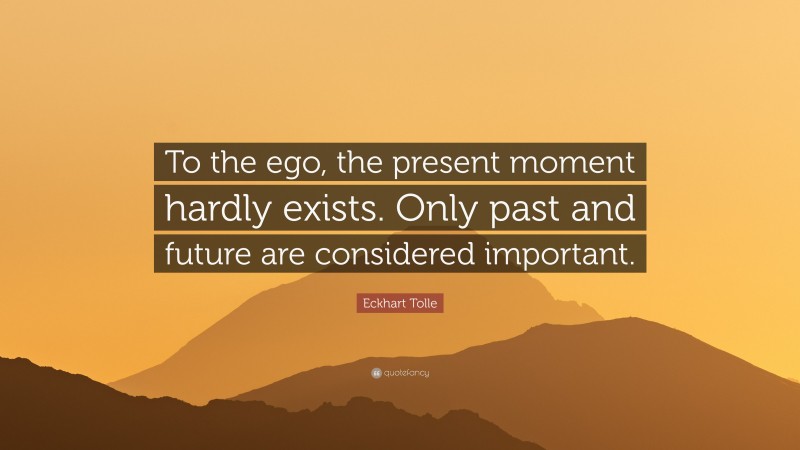 To the ego, the present moment hardly exists. Only past and future are considered important.

Eckhart Tolle

quotefancy